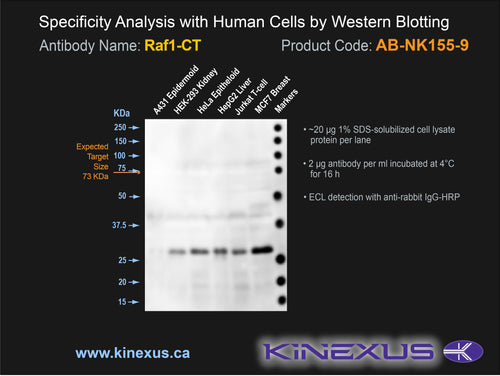 Specificity Analysis with Human Cells by Western Blotting

Antibody Name: Raf1-CT

Product Code: AB-NK155-9

A431 Epidermoid

HEK-293 Kidney

HeLa Epitheloid

HepG2 Liver

Jurkat T-cell

MCF7 Breast

Markers

KDa

250

150

100

75

50

37.5

25

20

15

Expected Target Size 73 KDa

• ~20 µg 1% SDS-solubilized cell lysate protein per lane

• 2 µg antibody per ml incubated at 4°C for 16 h

• ECL detection with anti-rabbit IgG-HRP

www.kinexus.ca

KINEXUS